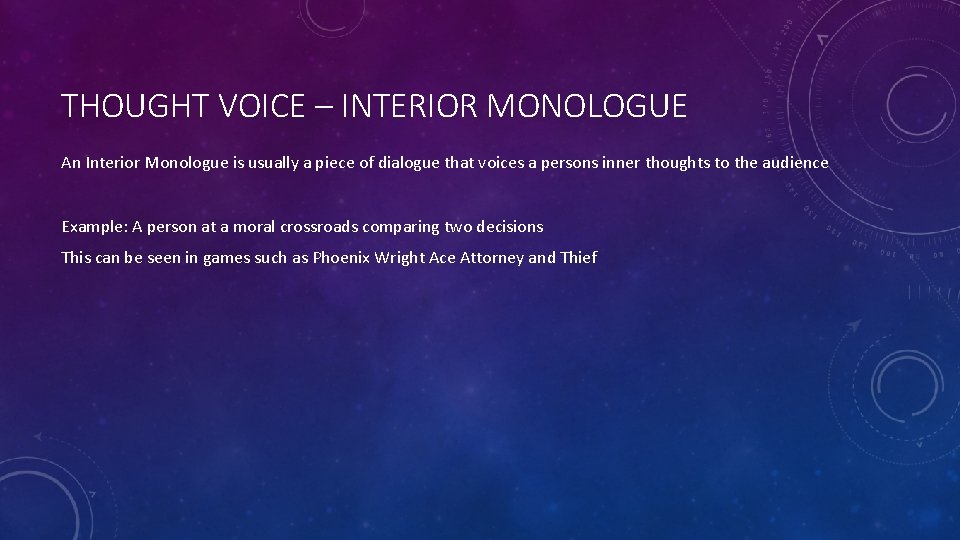 THOUGHT VOICE – INTERIOR MONOLOGUE

An Interior Monologue is usually a piece of dialogue that voices a persons inner thoughts to the audience

Example: A person at a moral crossroads comparing two decisions

This can be seen in games such as Phoenix Wright Ace Attorney and Thief